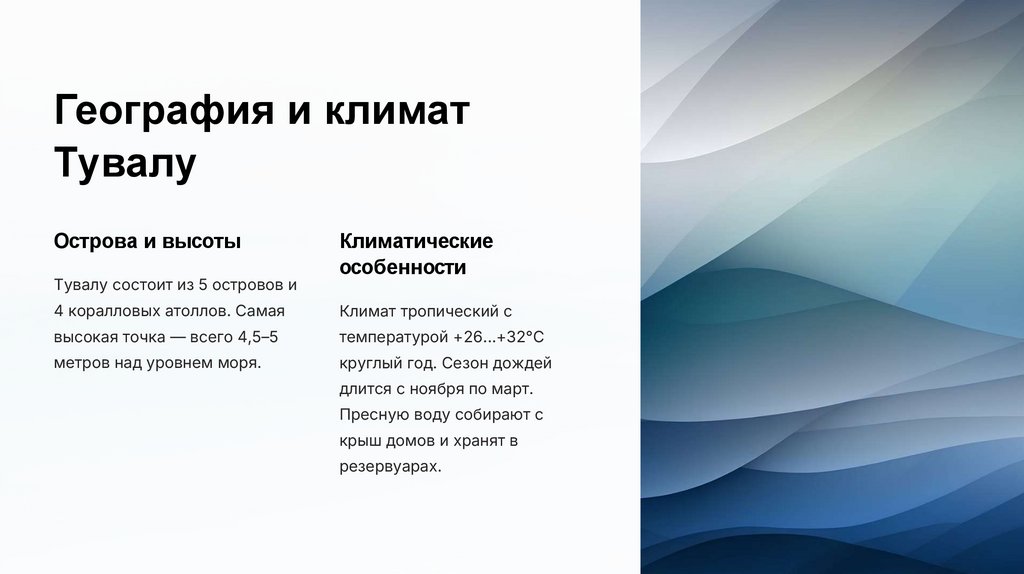 География и климат Тувалу

Острова и высоты

Тувалу состоит из 5 островов и 4 коралловых атоллов. Самая высокая точка — всего 4,5–5 метров над уровнем моря.

Климатические особенности

Климат тропический с температурой +26...+32°C круглый год. Сезон дождей длится с ноября по март. Пресную воду собирают с крыш домов и хранят в резервуарах.